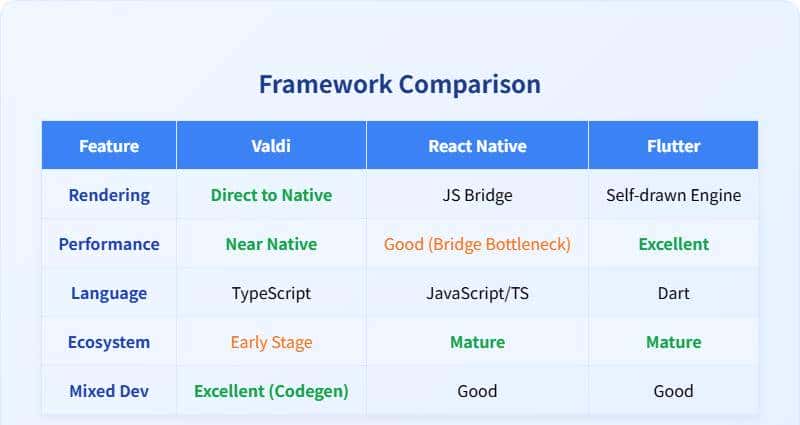 Framework Comparison

| Feature | Valdi | React Native | Flutter |
|---|---|---|---|
| Rendering | Direct to Native | JS Bridge | Self-drawn Engine |
| Performance | Near Native | Good (Bridge Bottleneck) | Excellent |
| Language | TypeScript | JavaScript/TS | Dart |
| Ecosystem | Early Stage | Mature | Mature |
| Mixed Dev | Excellent (Codegen) | Good | Good |